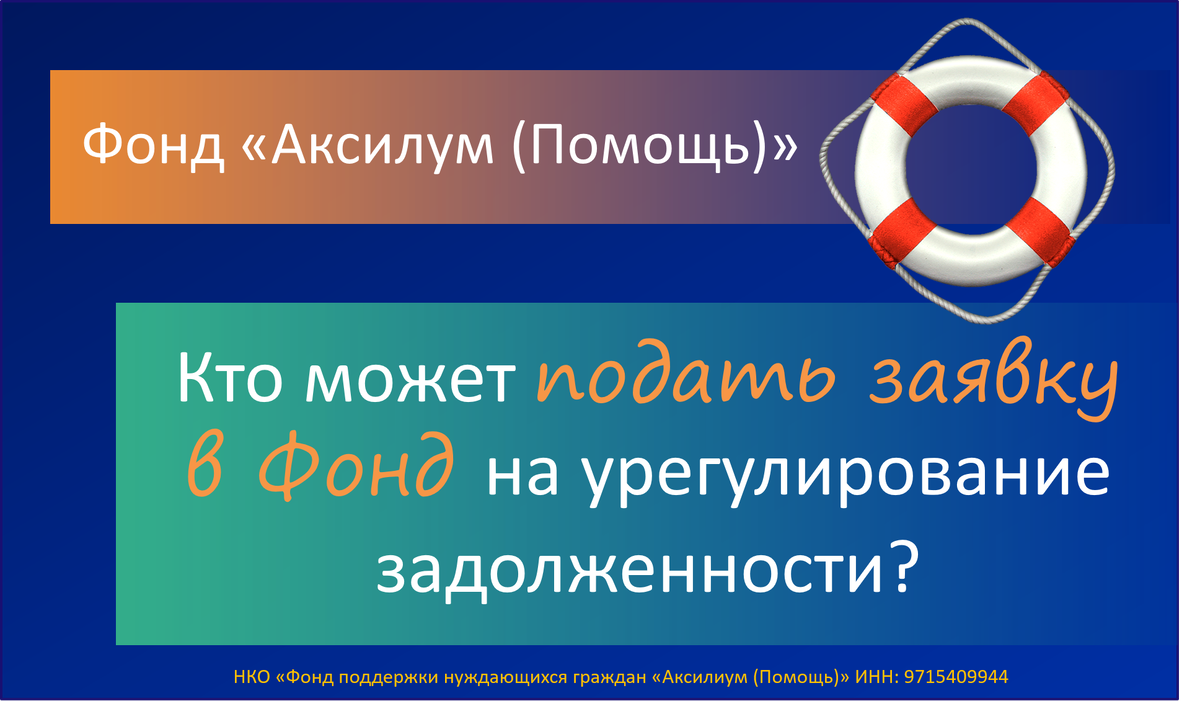 Фонд «Аксилум (Помощь)»

Кто может подать заявку в Фонд на урегулирование задолженности?

НКО «Фонд поддержки нуждающихся граждан «Аксилиум (Помощь)» ИНН: 9715409944